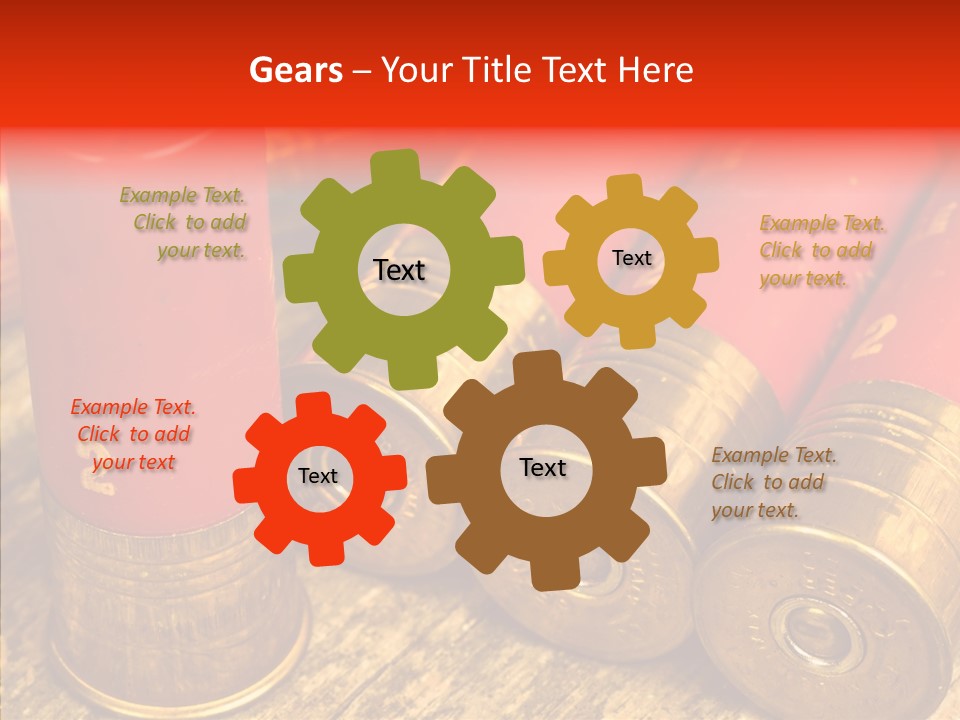 Gears – Your Title Text Here

Example Text. Click to add your text.

Text

Text

Example Text. Click to add your text.

Example Text. Click to add your text

Text

Text

Example Text. Click to add your text.